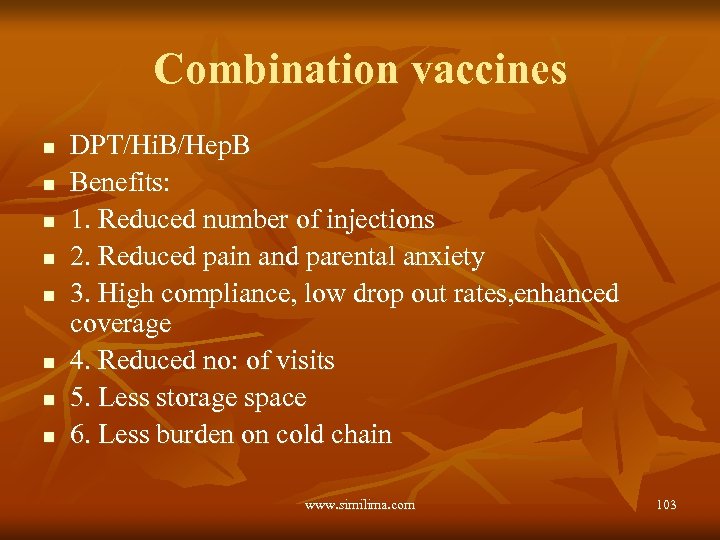 Combination vaccines

- DPT/HiB/HepB
- Benefits:
- 1. Reduced number of injections
- 2. Reduced pain and parental anxiety
- 3. High compliance, low drop out rates,enhanced coverage
- 4. Reduced no: of visits
- 5. Less storage space
- 6. Less burden on cold chain

www.similima.com

103